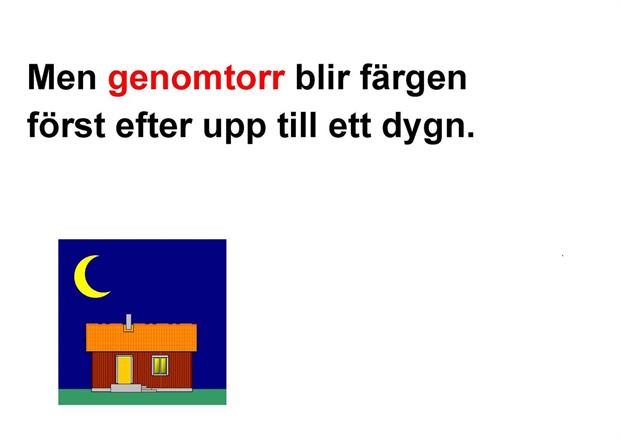 Men genomtorr blir färgen först efter upp till ett dygn.